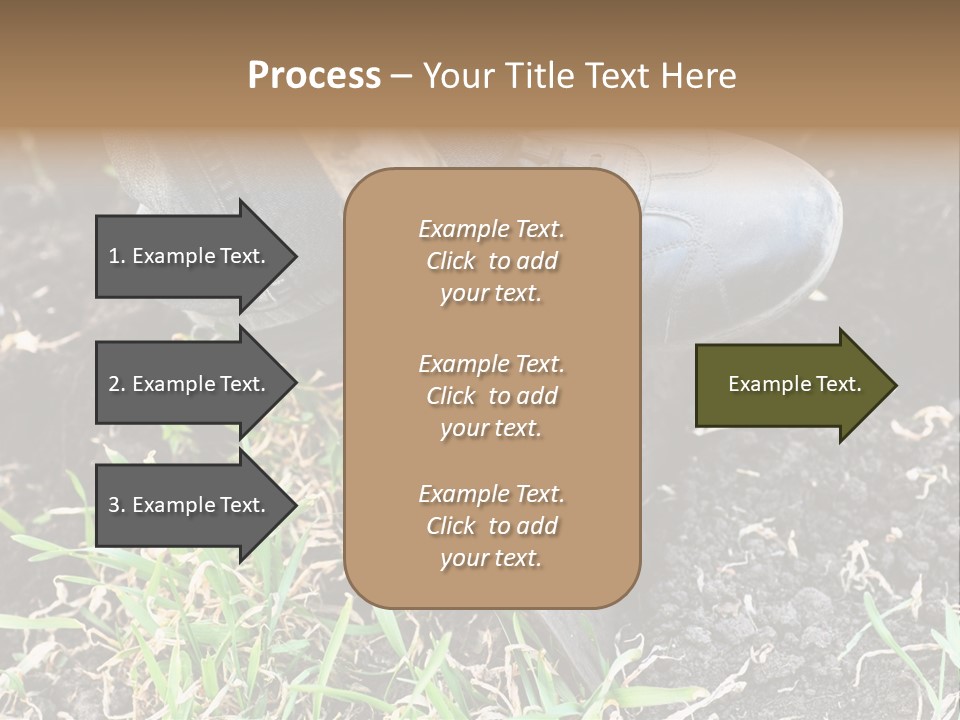 Process – Your Title Text Here

1. Example Text.

2. Example Text.

3. Example Text.

Example Text. Click to add your text.

Example Text. Click to add your text.

Example Text. Click to add your text.

Example Text.